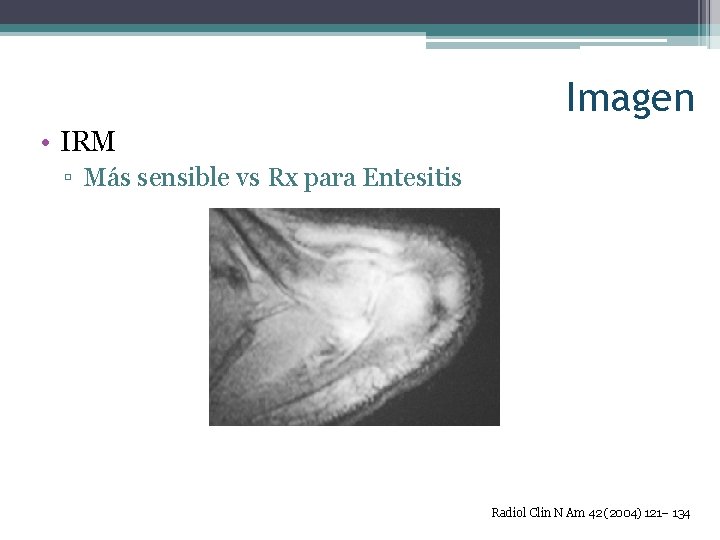 Imagen

• IRM
▫ Más sensible vs Rx para Entesitis

Radiol Clin N Am 42(2004) 121– 134